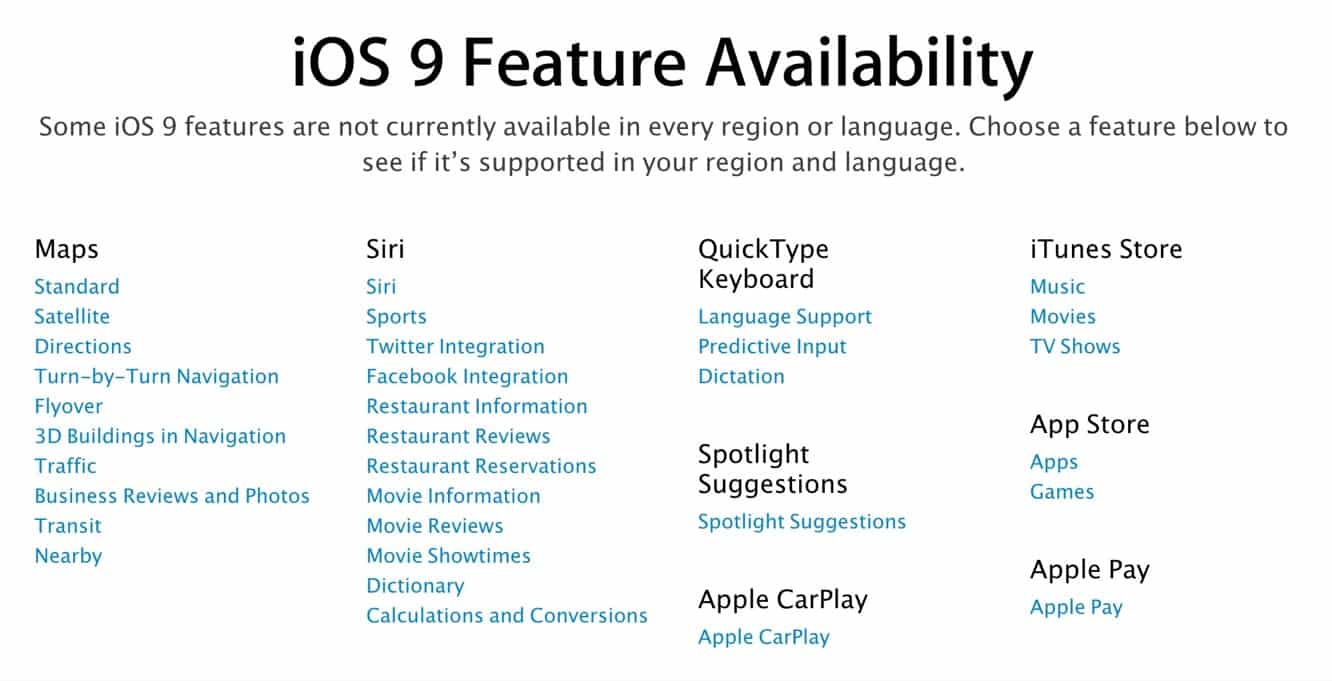 iOS 9 Feature Availability

Some iOS 9 features are not currently available in every region or language. Choose a feature below to see if it's supported in your region and language.

Maps
Standard
Satellite
Directions
Turn-by-Turn Navigation
Flyover
3D Buildings in Navigation
Traffic
Business Reviews and Photos
Transit
Nearby

Siri
Siri
Sports
Twitter Integration
Facebook Integration
Restaurant Information
Restaurant Reviews
Restaurant Reservations
Movie Information
Movie Reviews
Movie Showtimes
Dictionary
Calculations and Conversions

QuickType Keyboard
Language Support
Predictive Input
Dictation

Spotlight Suggestions
Spotlight Suggestions

Apple CarPlay
Apple CarPlay

iTunes Store
Music
Movies
TV Shows

App Store
Apps
Games

Apple Pay
Apple Pay